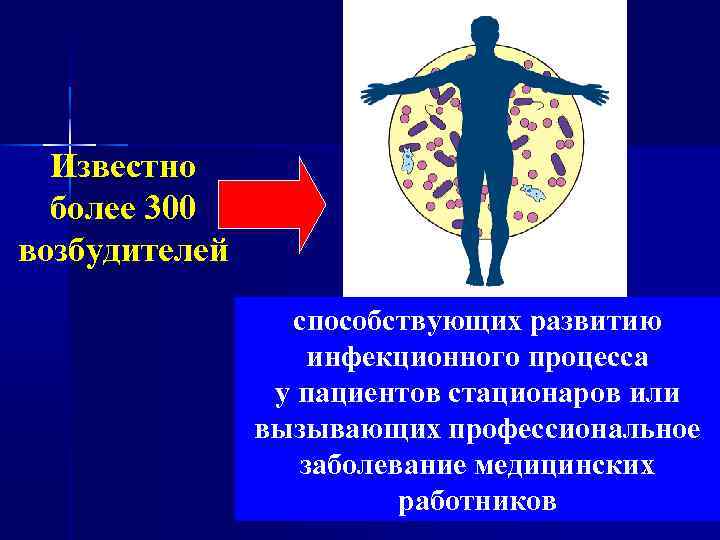 Известно более 300 возбудителей

способствующих развитию инфекционного процесса у пациентов стационаров или вызывающих профессиональное заболевание медицинских работников